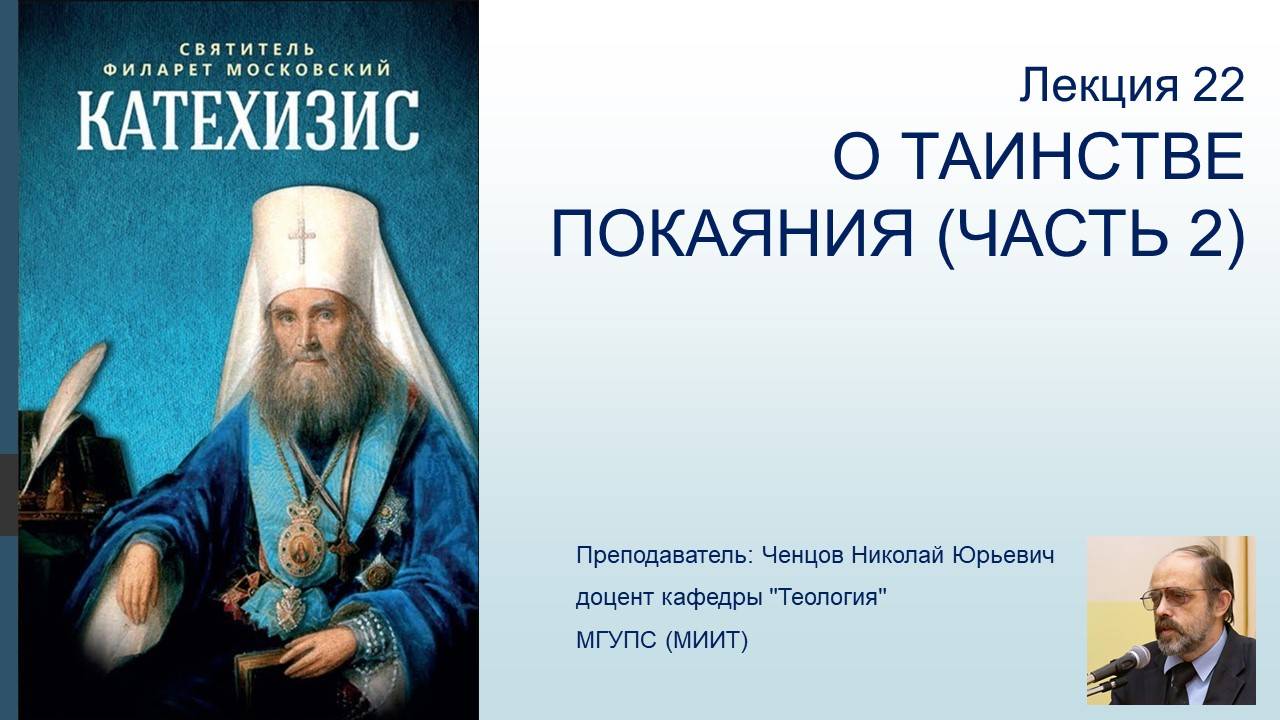 СВЯТИТЕЛЬ
ФИЛАРЕТ МОСКОВСКИЙ
КАТЕХИЗИС

Лекция 22
О ТАИНСТВЕ ПОКАЯНИЯ (ЧАСТЬ 2)

Преподаватель: Ченцов Николай Юрьевич
доцент кафедры "Теология"
МГУПС (МИИТ)